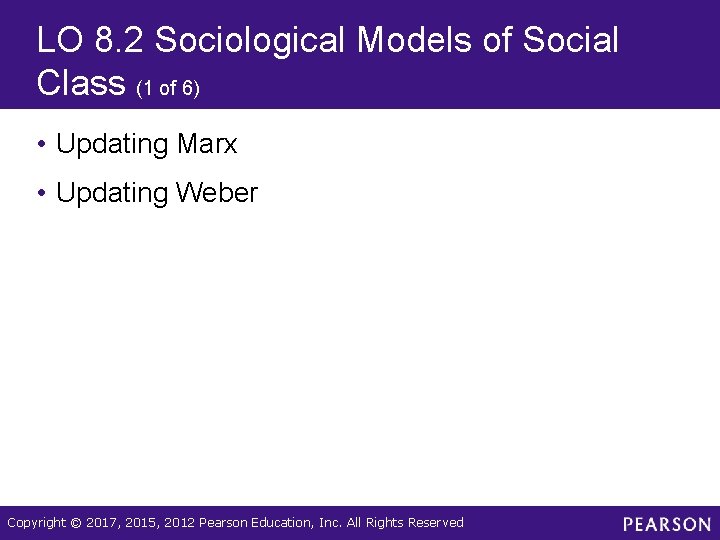 LO 8.2 Sociological Models of Social Class (1 of 6)

• Updating Marx

• Updating Weber

Copyright © 2017, 2015, 2012 Pearson Education, Inc. All Rights Reserved

PEARSON